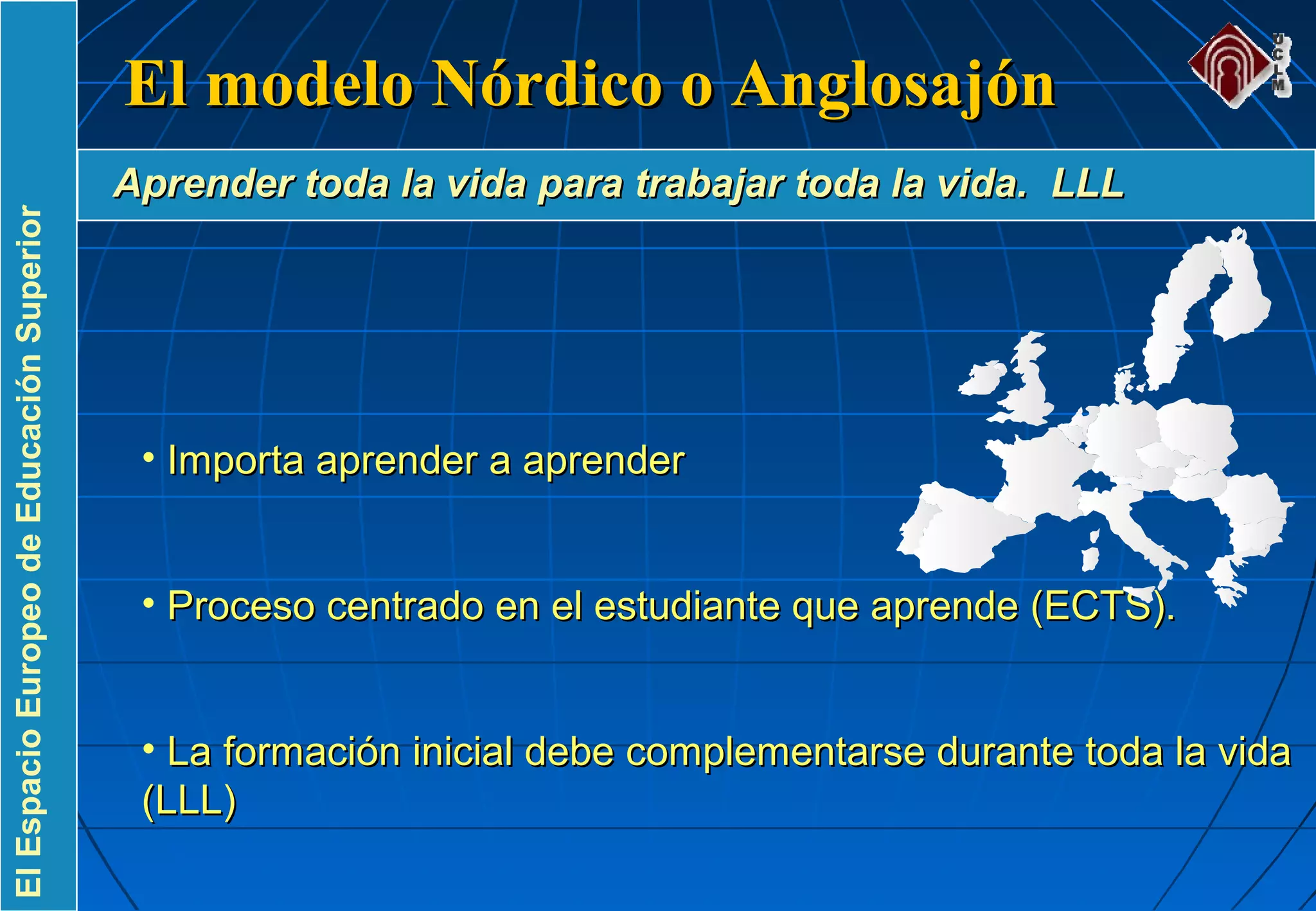 El Espacio Europeo de Educación Superior

El modelo Nórdico o Anglosajón

UCLM

Aprender toda la vida para trabajar toda la vida. LLL

• Importa aprender a aprender

• Proceso centrado en el estudiante que aprende (ECTS).

• La formación inicial debe complementarse durante toda la vida (LLL)